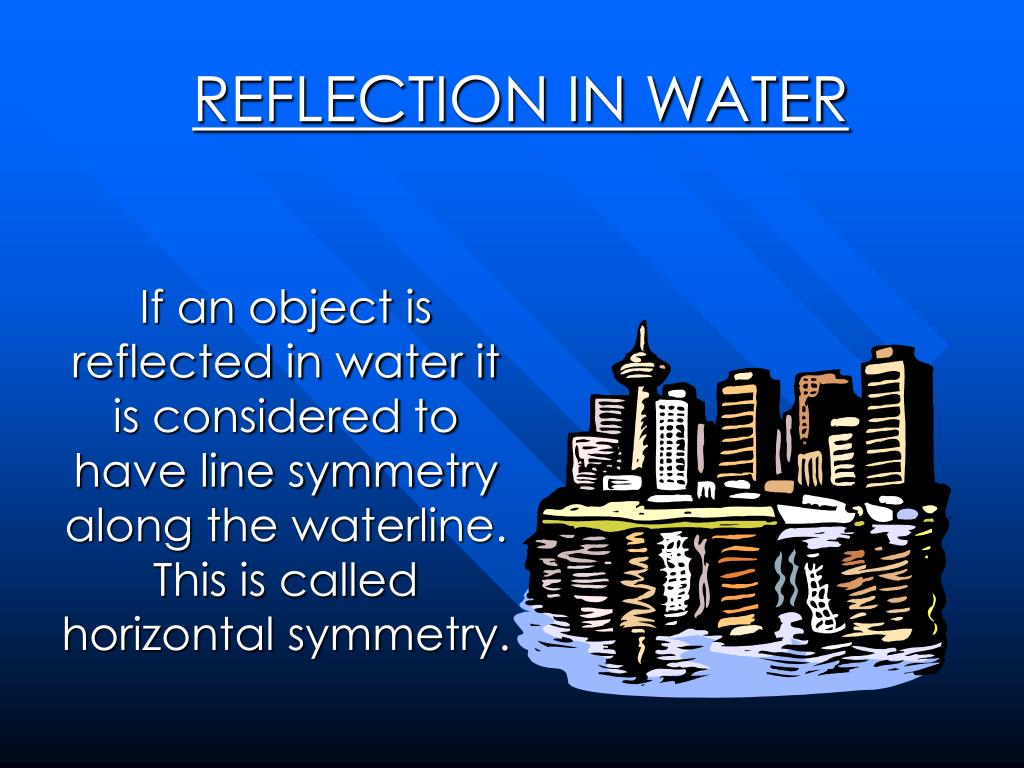 REFLECTION IN WATER

If an object is reflected in water it is considered to have line symmetry along the waterline. This is called horizontal symmetry.